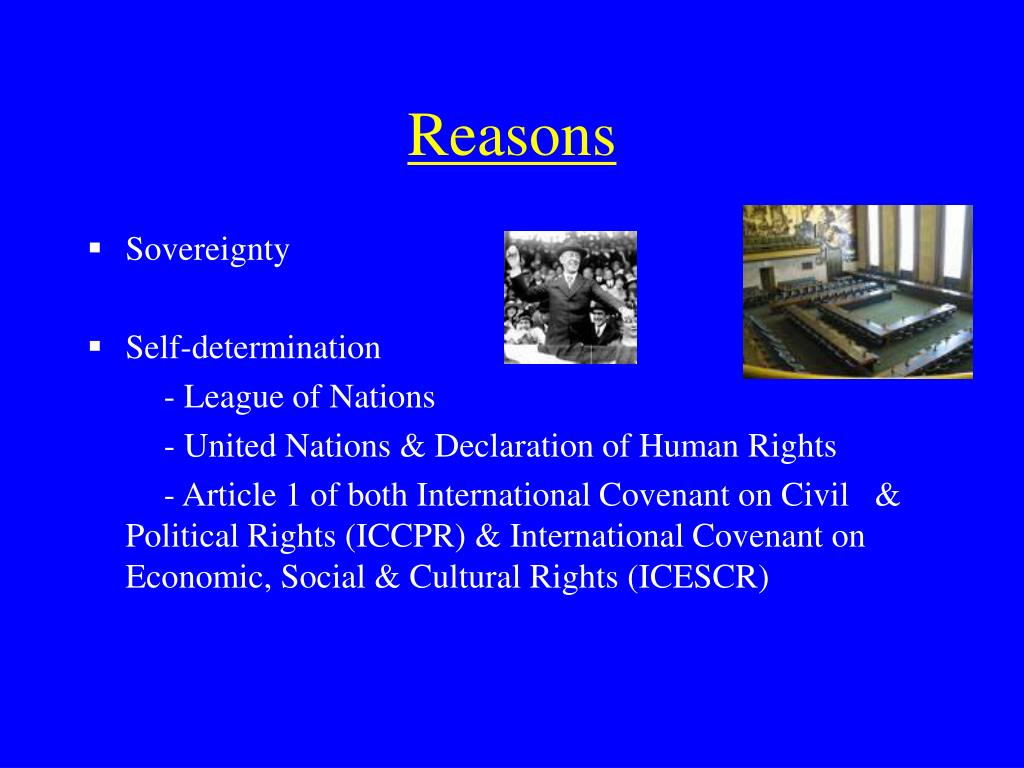 Reasons

▪ Sovereignty

▪ Self-determination

- League of Nations

- United Nations & Declaration of Human Rights

- Article 1 of both International Covenant on Civil & Political Rights (ICCPR) & International Covenant on Economic, Social & Cultural Rights (ICESCR)